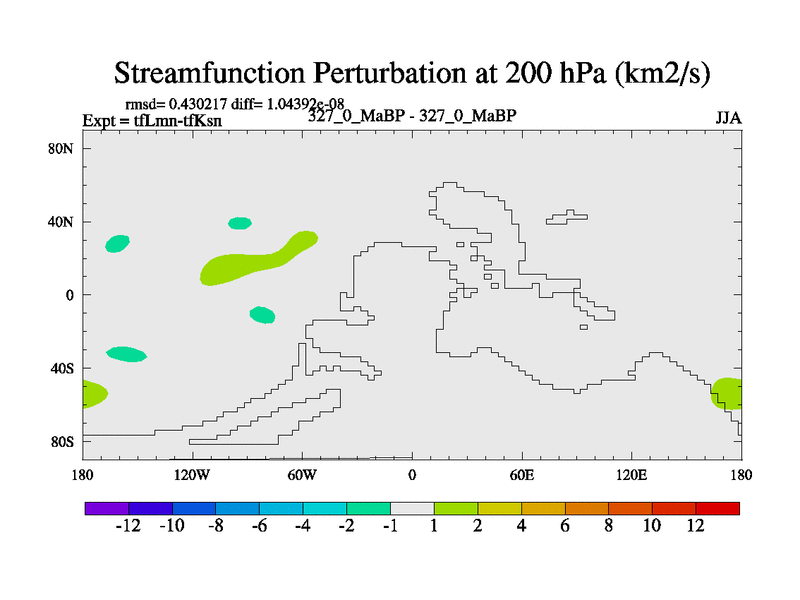 Streamfunction Perturbation at 200 hPa (km2/s)

rmsd= 0.430217 diff= 1.04392e-08
Expt = tfLmn-tfKsn
327_0_MaBP - 327_0_MaBP
JJA

80N
40N
0
40S
80S

180
120W
60W
0
60E
120E
180

-12 -10 -8 -6 -4 -2 -1 1 2 4 6 8 10 12